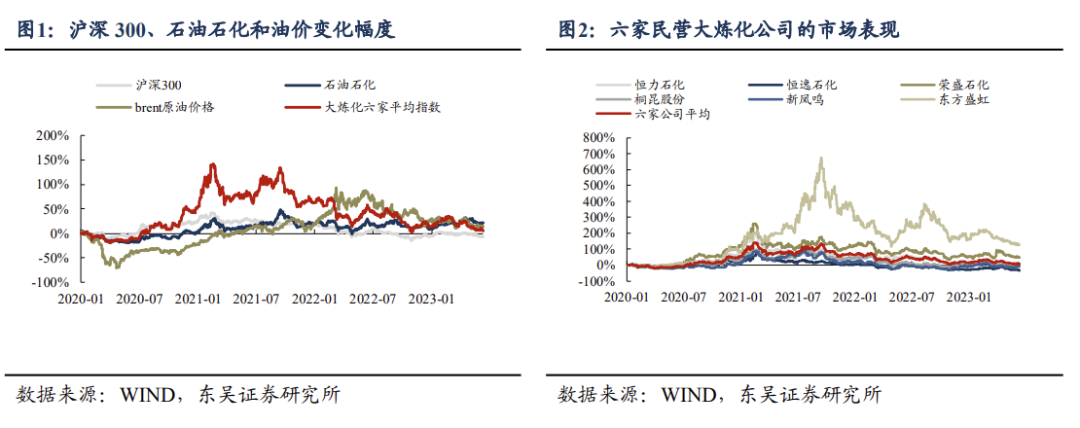 图1：沪深 300、石油石化和油价变化幅度

沪深300
石油石化
brent原油价格
大炼化六家平均指数

200%
150%
100%
50%
0%
-50%
-100%

2020-01 2020-07 2021-01 2021-07 2022-01 2022-07 2023-01

数据来源：WIND，东吴证券研究所

图2：六家民营大炼化公司的市场表现

恒力石化
恒逸石化
荣盛石化
桐昆股份
新凤鸣
东方盛虹
六家公司平均

800%
700%
600%
500%
400%
300%
200%
100%
0%
-100%

2020-01 2020-07 2021-01 2021-07 2022-01 2022-07 2023-01

数据来源：WIND，东吴证券研究所